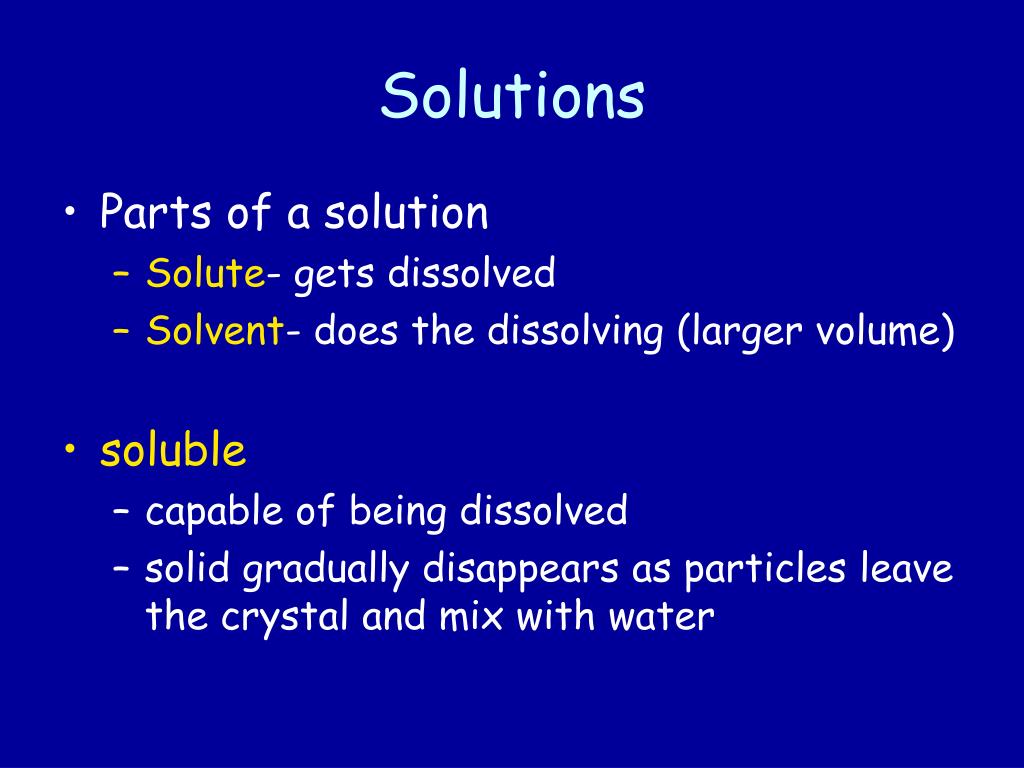 Solutions

• Parts of a solution
– Solute- gets dissolved
– Solvent- does the dissolving (larger volume)

• soluble
– capable of being dissolved
– solid gradually disappears as particles leave the crystal and mix with water